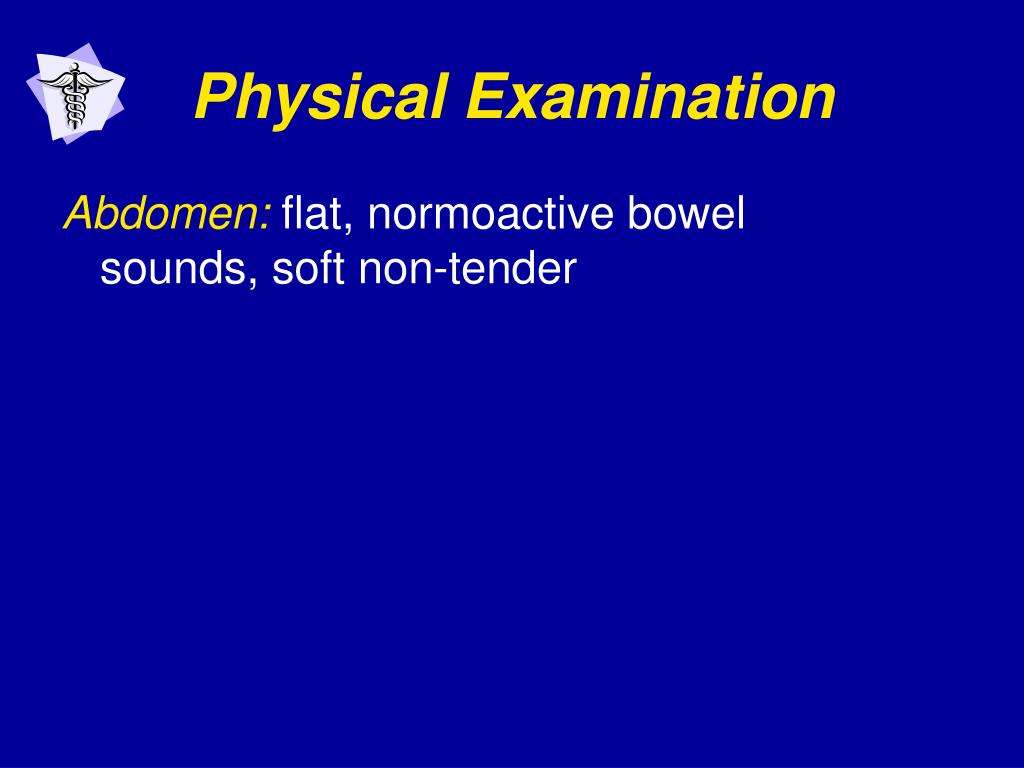 Physical Examination

Abdomen: flat, normoactive bowel sounds, soft non-tender